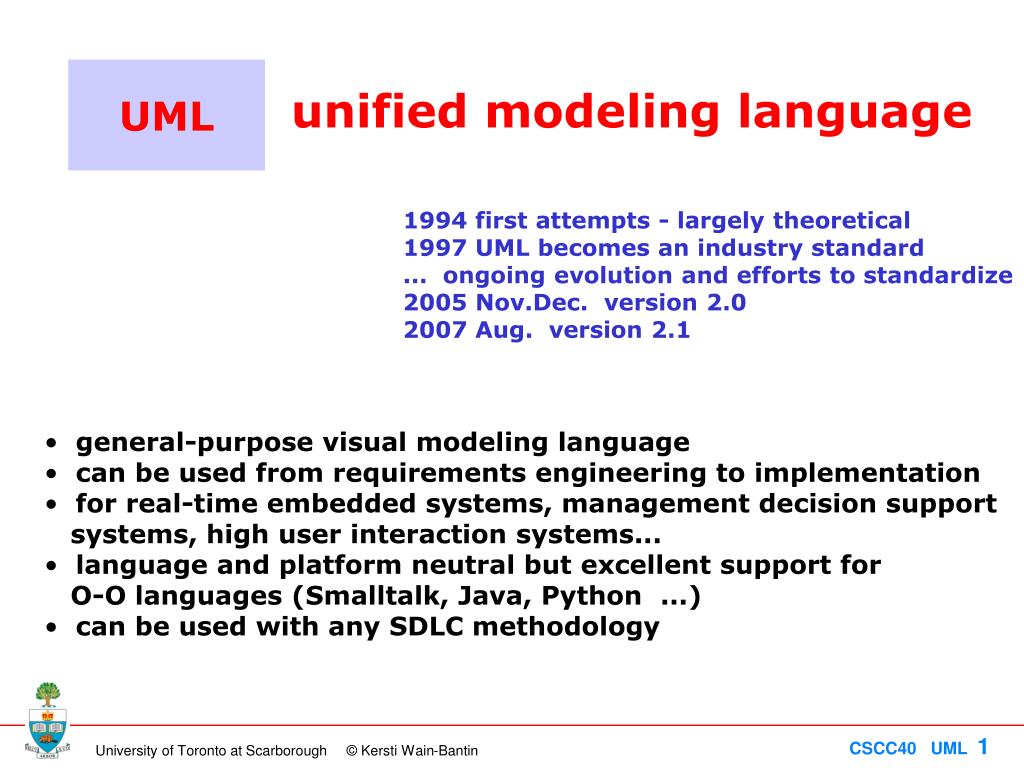 UML

unified modeling language

1994 first attempts - largely theoretical
1997 UML becomes an industry standard
... ongoing evolution and efforts to standardize
2005 Nov.Dec. version 2.0
2007 Aug. version 2.1

• general-purpose visual modeling language
• can be used from requirements engineering to implementation
• for real-time embedded systems, management decision support systems, high user interaction systems...
• language and platform neutral but excellent support for O-O languages (Smalltalk, Java, Python ...)
• can be used with any SDLC methodology

University of Toronto at Scarborough © Kersti Wain-Bantin

CSCC40 UML 1